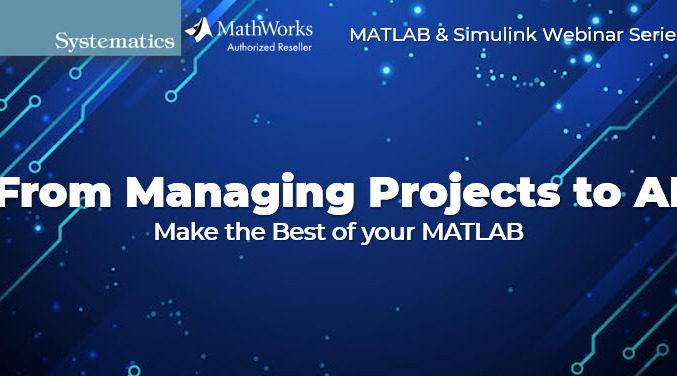 Systematics

MathWorks
Authorized Reseller

MATLAB & Simulink Webinar Serie

From Managing Projects to AI
Make the Best of your MATLAB